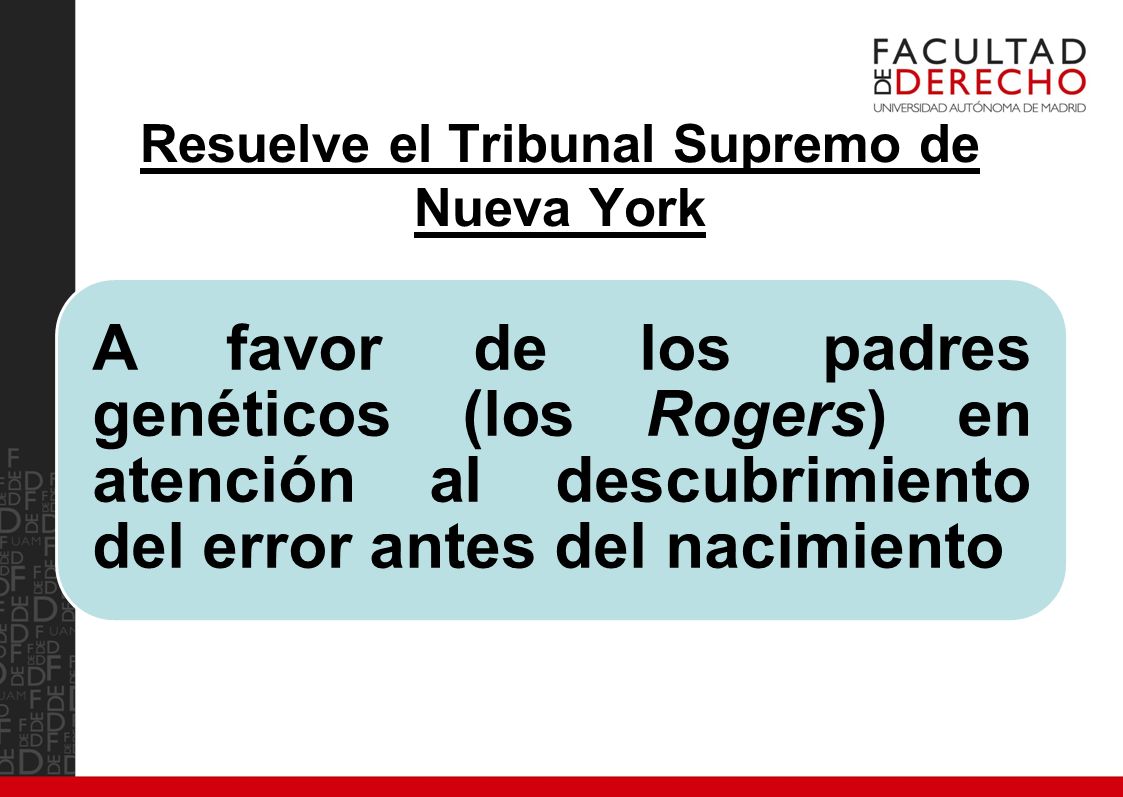 FACULTAD DE DERECHO
UNIVERSIDAD AUTÓNOMA DE MADRID

Resuelve el Tribunal Supremo de Nueva York

A favor de los padres genéticos (los Rogers) en atención al descubrimiento del error antes del nacimiento